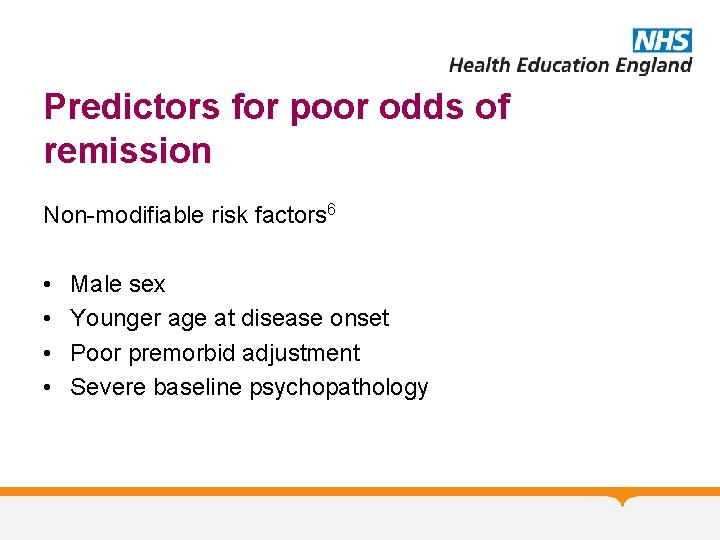 NHS
Health Education England

Predictors for poor odds of remission

Non-modifiable risk factors$^6$

• Male sex
• Younger age at disease onset
• Poor premorbid adjustment
• Severe baseline psychopathology